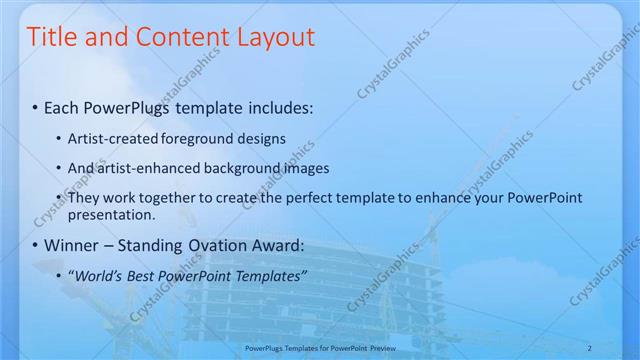 Title and Content Layout

• Each PowerPlugs template includes:

• Artist-created foreground designs

• And artist-enhanced background images

• They work together to create the perfect template to enhance your PowerPoint presentation.

• Winner – Standing Ovation Award:

• "World's Best PowerPoint Templates"

PowerPlugs Templates for PowerPoint Preview

2

CrystalGraphics